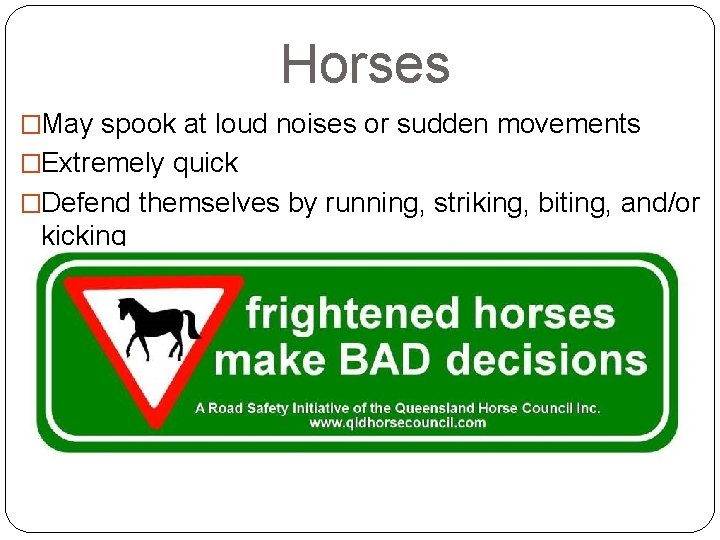 Horses

□May spook at loud noises or sudden movements

□Extremely quick

□Defend themselves by running, striking, biting, and/or kicking

frightened horses make BAD decisions

A Road Safety Initiative of the Queensland Horse Council Inc.
www.qldhorsecouncil.com